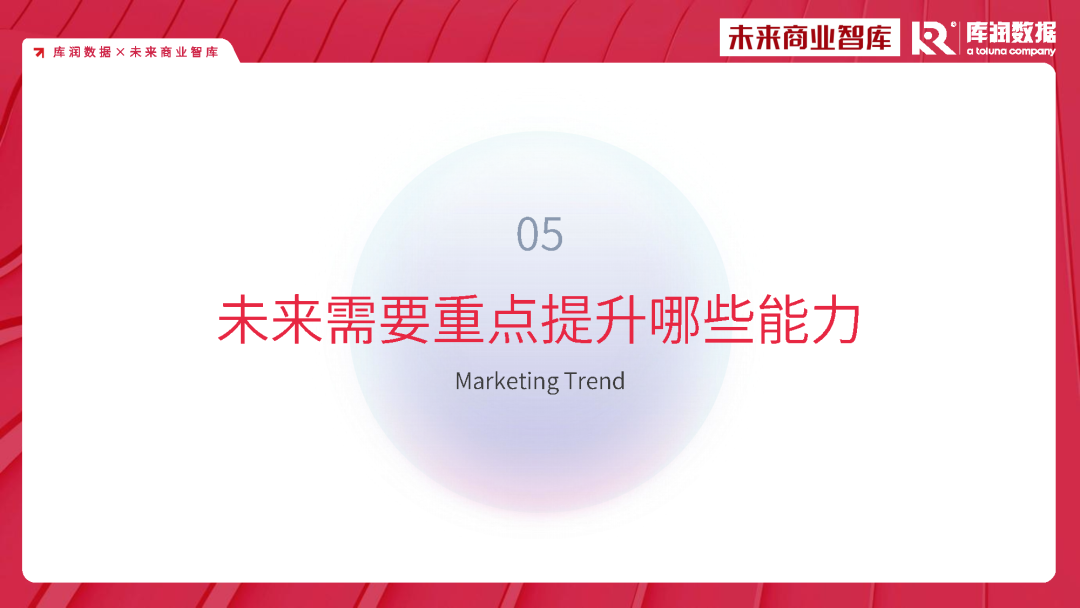 库润数据 × 未来商业智库

未来商业智库

库润数据
a toluna company

05

未来需要重点提升哪些能力

Marketing Trend